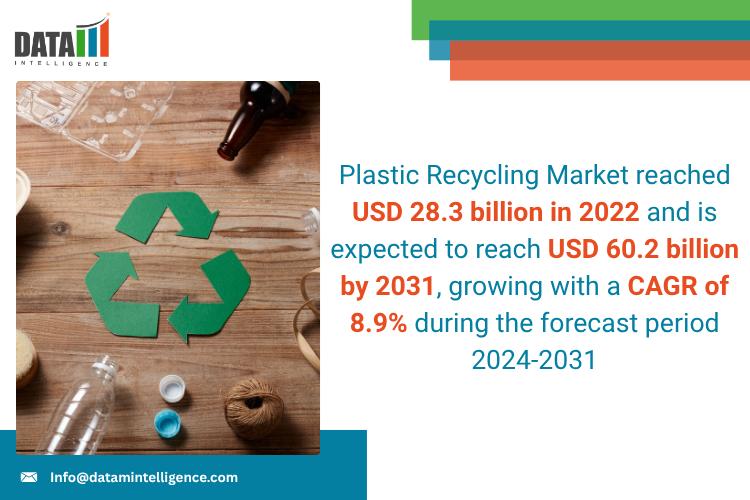 DATA
INTELLIGENCE

Plastic Recycling Market reached USD 28.3 billion in 2022 and is expected to reach USD 60.2 billion by 2031, growing with a CAGR of 8.9% during the forecast period 2024-2031

Info@datamintelligence.com